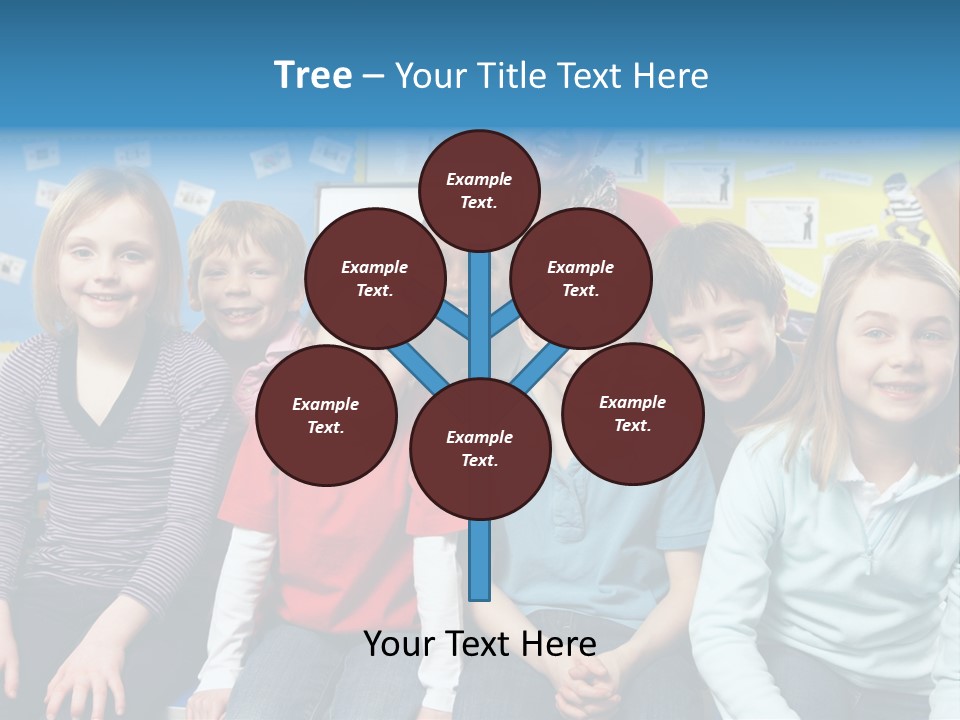 Tree – Your Title Text Here

Example Text.

Example Text.

Example Text.

Example Text.

Example Text.

Example Text.

Your Text Here